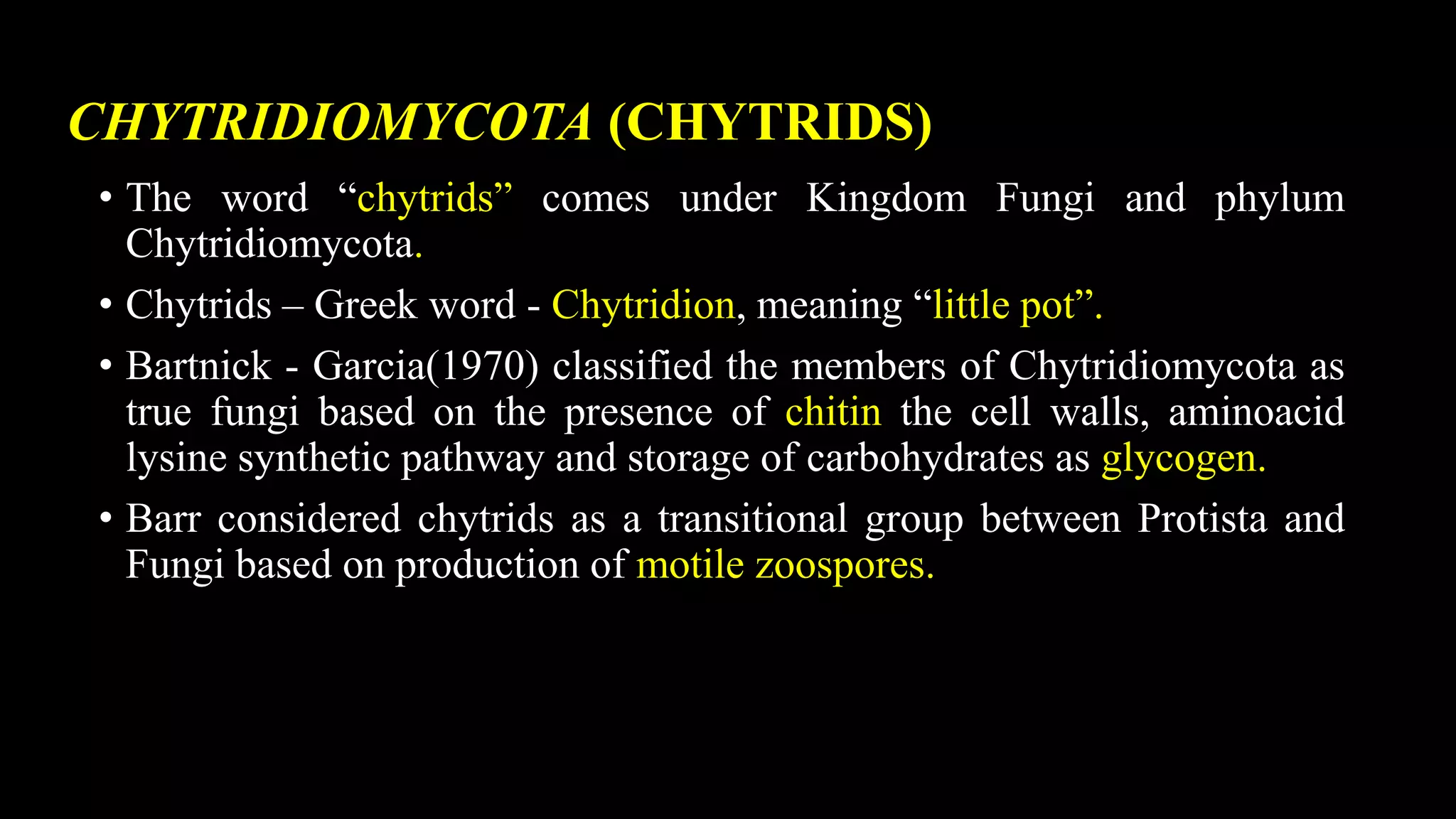 CHYTRIDIOMYCOTA (CHYTRIDS)

• The word “chytrids” comes under Kingdom Fungi and phylum Chytridiomycota.

• Chytrids – Greek word - Chytridion, meaning “little pot”.

• Bartnick - Garcia(1970) classified the members of Chytridiomycota as true fungi based on the presence of chitin the cell walls, aminoacid lysine synthetic pathway and storage of carbohydrates as glycogen.

• Barr considered chytrids as a transitional group between Protista and Fungi based on production of motile zoospores.